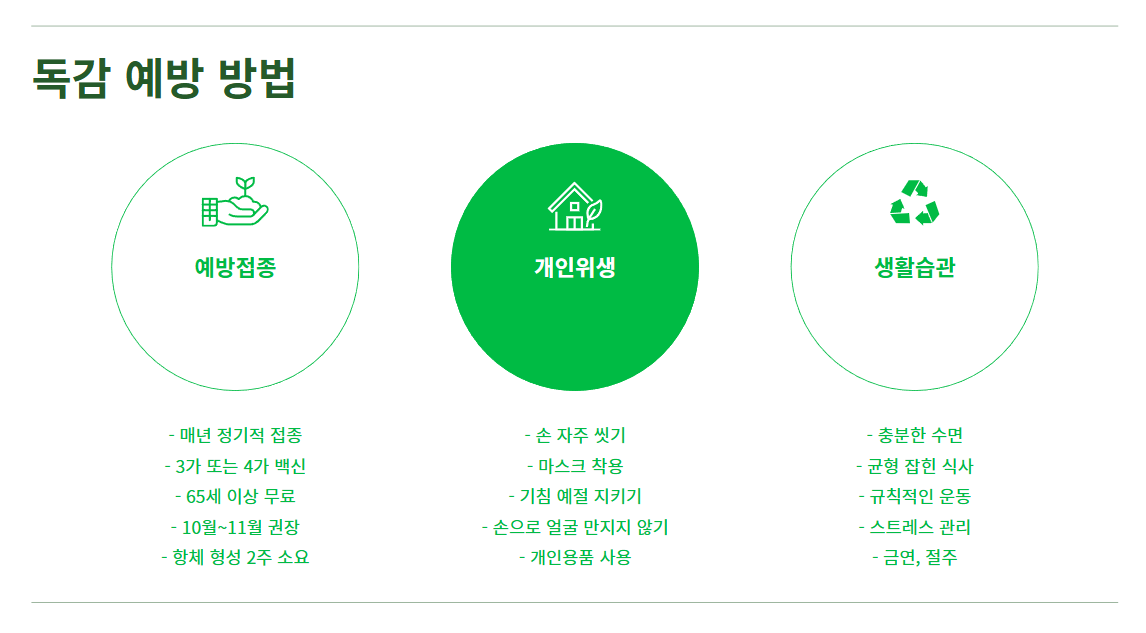 독감 예방 방법

예방접종

- 매년 정기적 접종
- 3가 또는 4가 백신
- 65세 이상 무료
- 10월~11월 권장
- 항체 형성 2주 소요

개인위생

- 손 자주 씻기
- 마스크 착용
- 기침 예절 지키기
- 손으로 얼굴 만지지 않기
- 개인용품 사용

생활습관

- 충분한 수면
- 균형 잡힌 식사
- 규칙적인 운동
- 스트레스 관리
- 금연, 절주